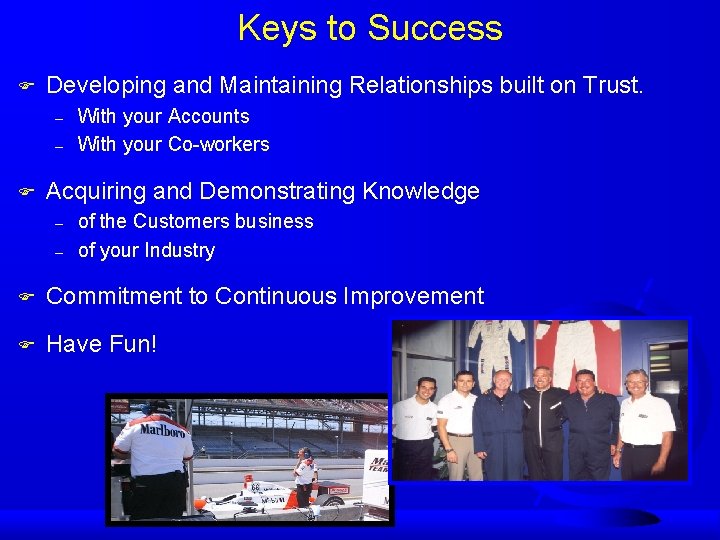 Keys to Success

Developing and Maintaining Relationships built on Trust.

– With your Accounts
– With your Co-workers

Acquiring and Demonstrating Knowledge

– of the Customers business
– of your Industry

Commitment to Continuous Improvement

Have Fun!

Marlboro